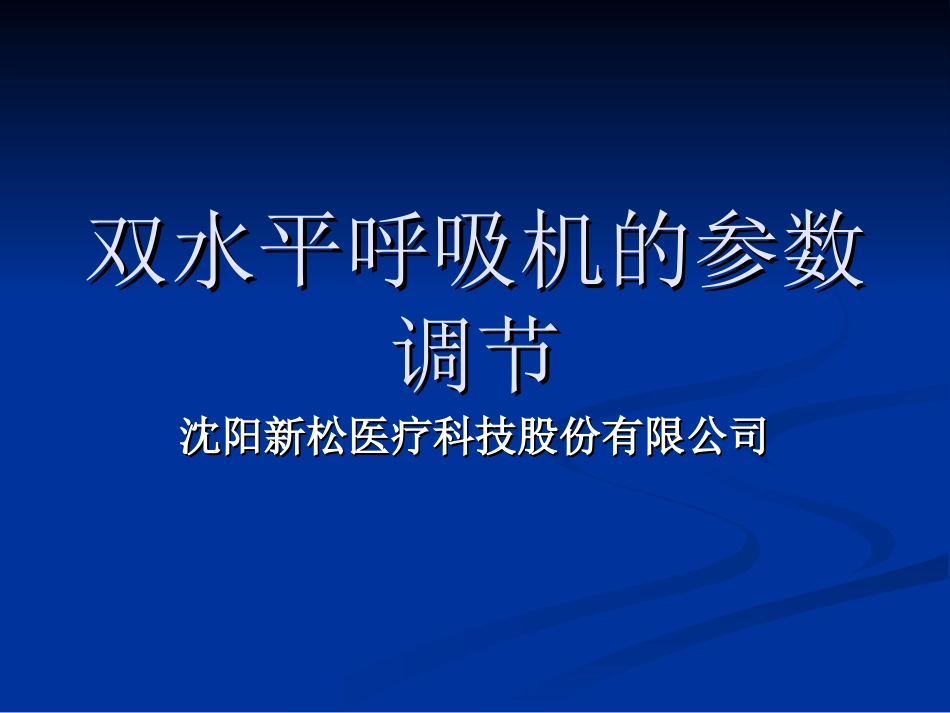 双水平呼吸机的参数调节

沈阳新松医疗科技股份有限公司